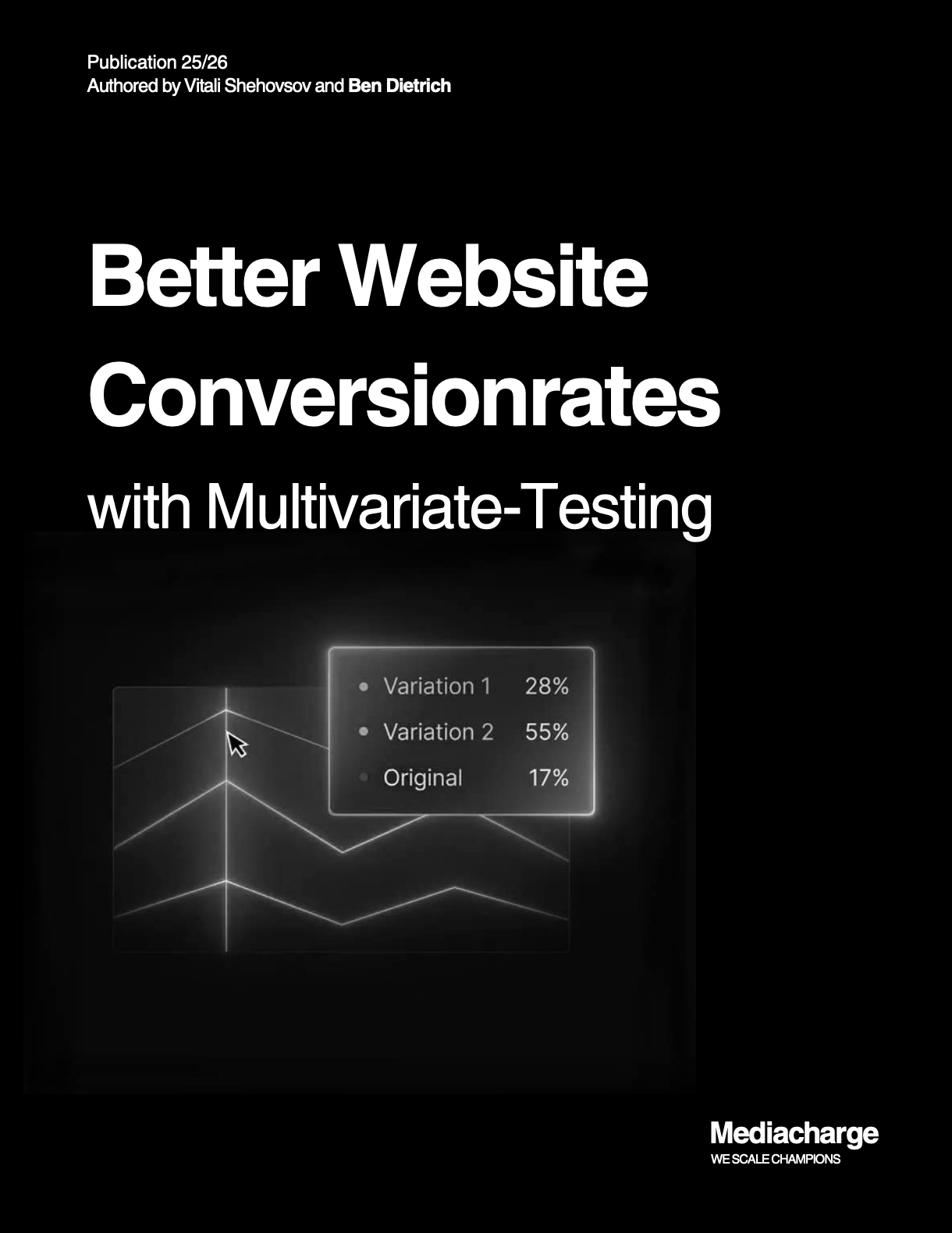 Publication 25/26
Authored by Vitali Shehovsov and Ben Dietrich

Better Website Conversionrates
with Multivariate-Testing

Variation 1 28%
Variation 2 55%
Original 17%

Mediacharge
WE SCALE CHAMPIONS